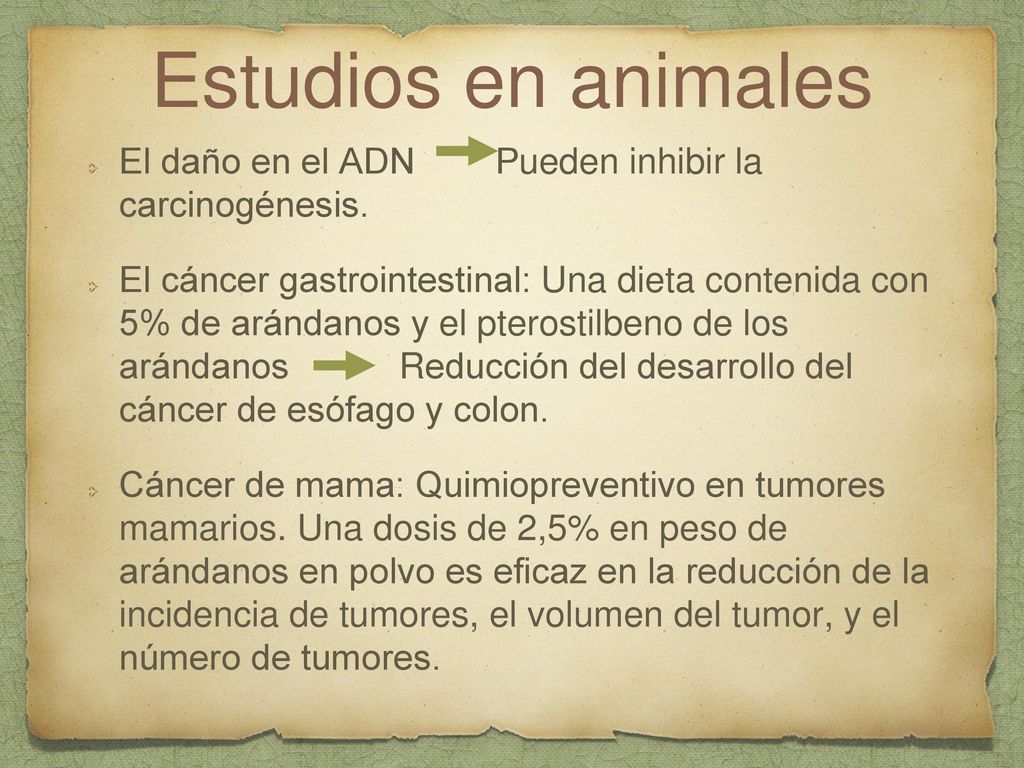 Estudios en animales

El daño en el ADN → Pueden inhibir la carcinogénesis.

El cáncer gastrointestinal: Una dieta contenida con 5% de arándanos y el pterostilbeno de los arándanos → Reducción del desarrollo del cáncer de esófago y colon.

Cáncer de mama: Quimiopreventivo en tumores mamarios. Una dosis de 2,5% en peso de arándanos en polvo es eficaz en la reducción de la incidencia de tumores, el volumen del tumor, y el número de tumores.